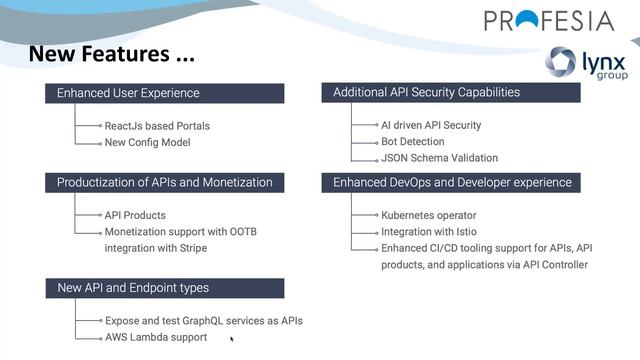 PROFESIA

lynx group

New Features ...

Enhanced User Experience

ReactJs based Portals
New Config Model

Productization of APIs and Monetization

API Products
Monetization support with OOTB integration with Stripe

New API and Endpoint types

Expose and test GraphQL services as APIs
AWS Lambda support

Additional API Security Capabilities

AI driven API Security
Bot Detection
JSON Schema Validation

Enhanced DevOps and Developer experience

Kubernetes operator
Integration with Istio
Enhanced CI/CD tooling support for APIs, API products, and applications via API Controller